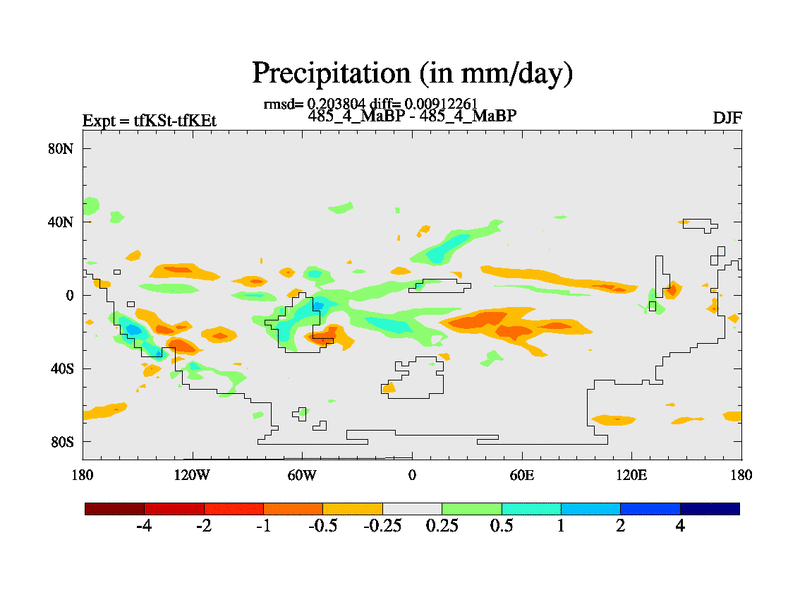 Precipitation (in mm/day)

rmsd= 0.203804 diff= 0.00912261

Expt = tfKSt-tfKEt

485_4_MaBP - 485_4_MaBP

DJF

80N

40N

0

40S

80S

180

120W

60W

0

60E

120E

180

-4

-2

-1

-0.5

-0.25

0.25

0.5

1

2

4